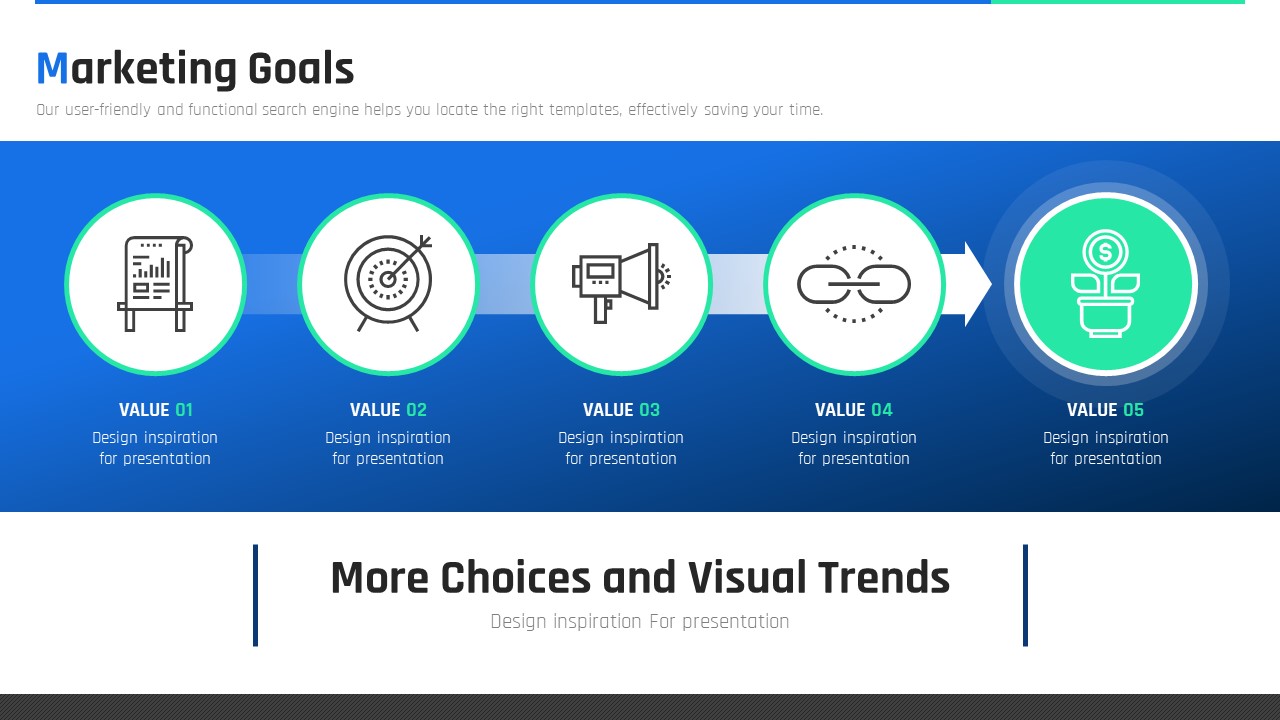 Marketing Goals

Our user-friendly and functional search engine helps you locate the right templates, effectively saving your time.

VALUE 01
Design inspiration for presentation

VALUE 02
Design inspiration for presentation

VALUE 03
Design inspiration for presentation

VALUE 04
Design inspiration for presentation

VALUE 05
Design inspiration for presentation

More Choices and Visual Trends

Design inspiration For presentation